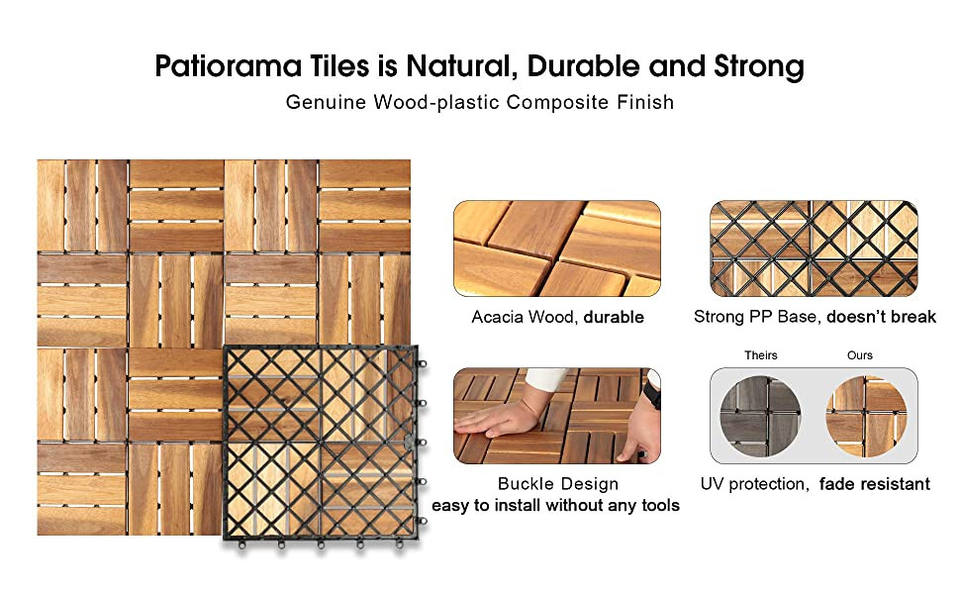 Patiorama Tiles is Natural, Durable and Strong
Genuine Wood-plastic Composite Finish

Acacia Wood, durable

Strong PP Base, doesn't break

Buckle Design
easy to install without any tools

Theirs
Ours

UV protection, fade resistant